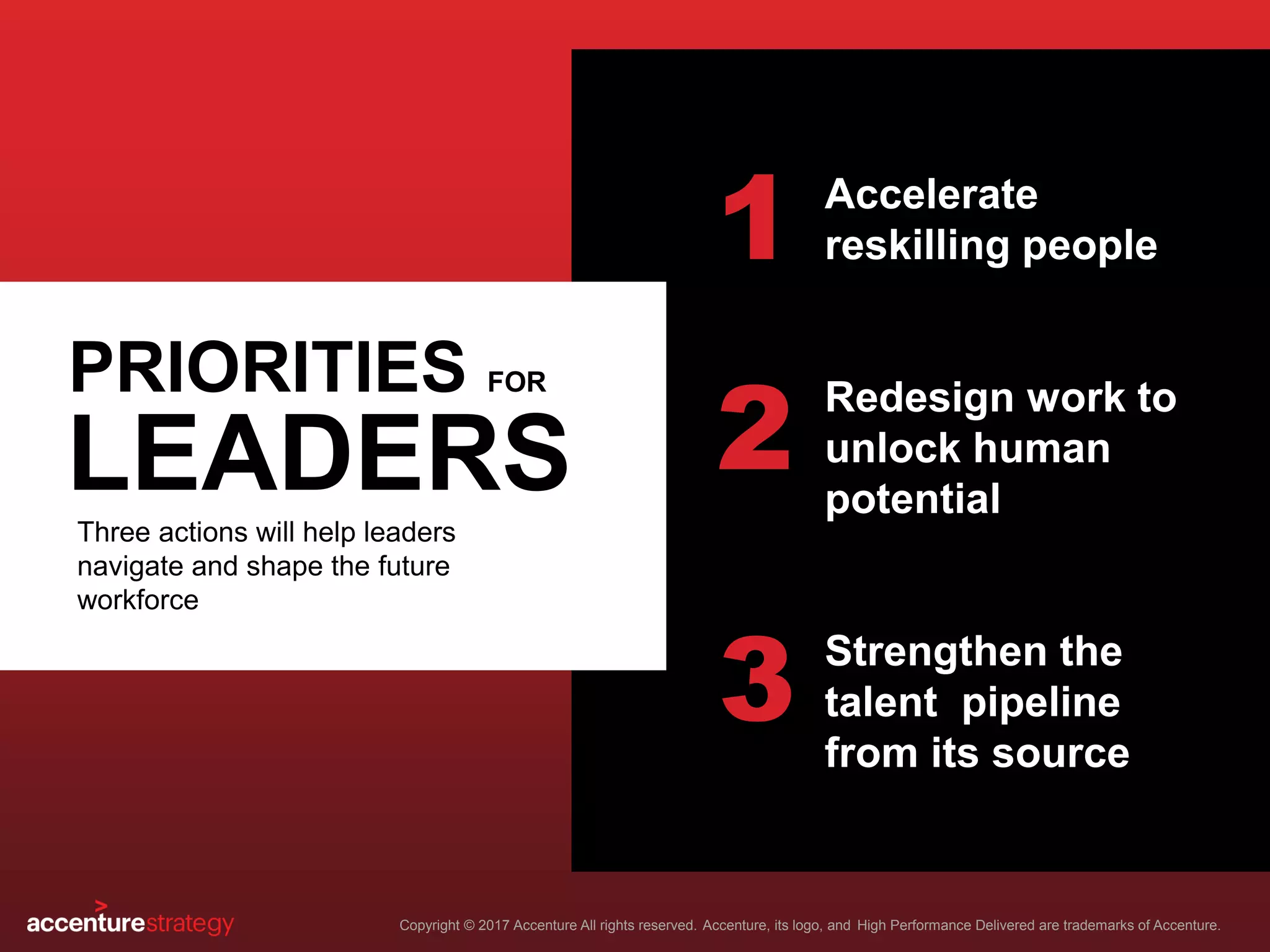 PRIORITIES FOR LEADERS

Three actions will help leaders navigate and shape the future workforce

1 Accelerate reskilling people

2 Redesign work to unlock human potential

3 Strengthen the talent pipeline from its source

accenturestrategy

Copyright © 2017 Accenture All rights reserved. Accenture, its logo, and High Performance Delivered are trademarks of Accenture.